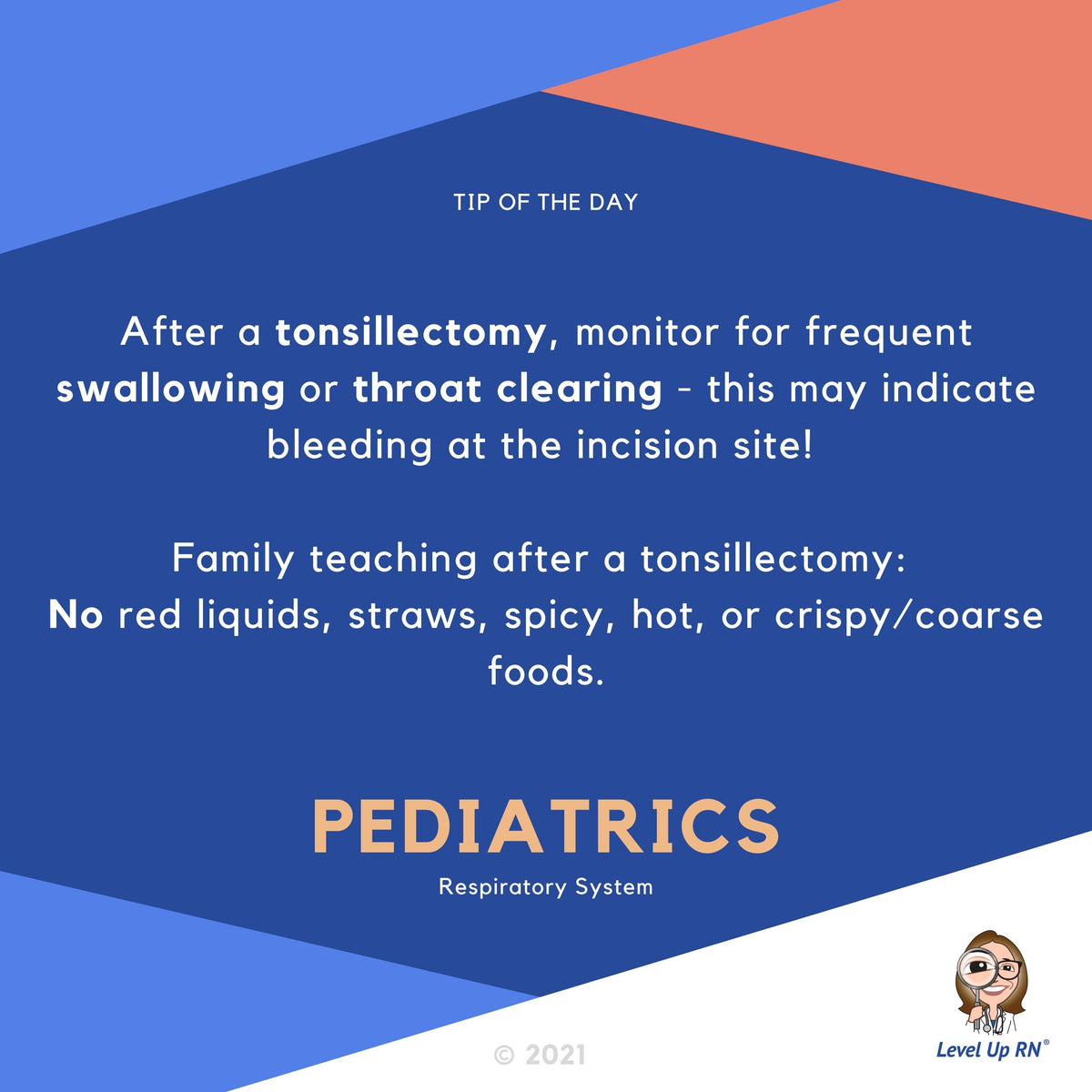 TIP OF THE DAY

After a tonsillectomy, monitor for frequent swallowing or throat clearing - this may indicate bleeding at the incision site!

Family teaching after a tonsillectomy: No red liquids, straws, spicy, hot, or crispy/coarse foods.

PEDIATRICS

Respiratory System

© 2021

Level Up RN®